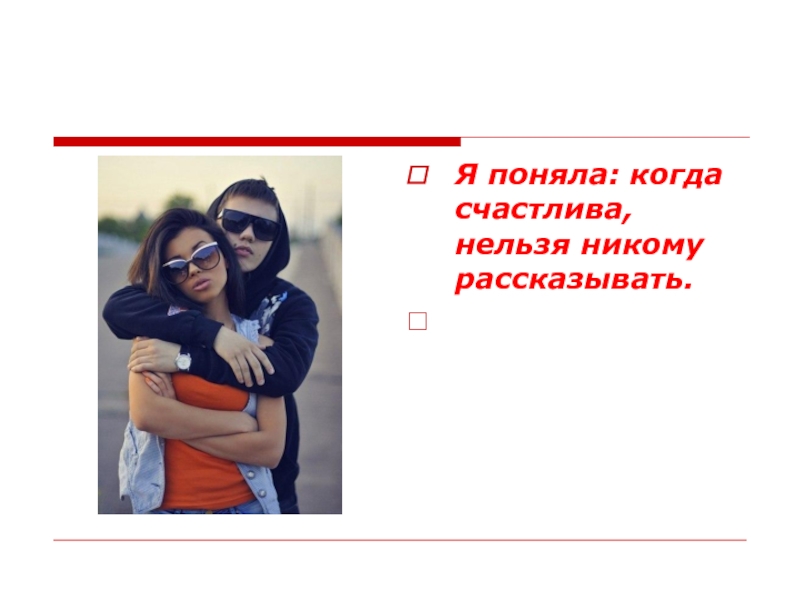 Я поняла: когда счастлива, нельзя никому рассказывать.